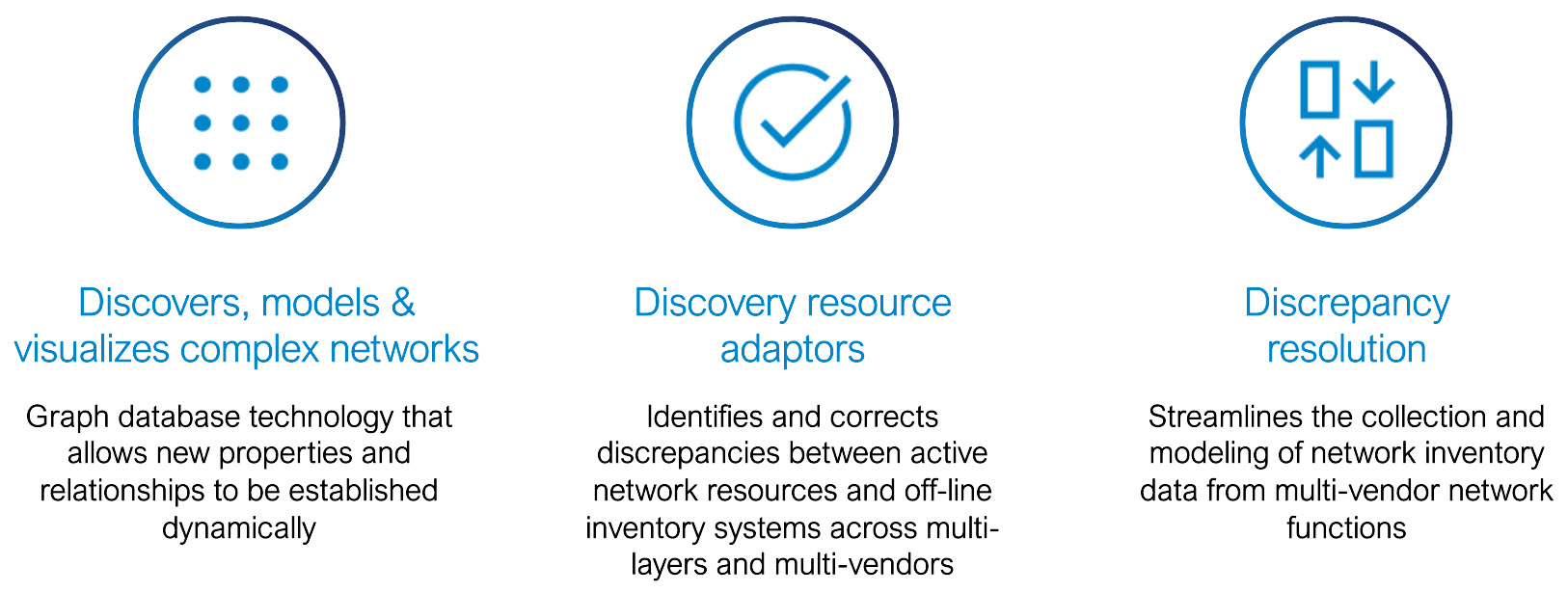 Discovers, models & visualizes complex networks

Graph database technology that allows new properties and relationships to be established dynamically

Discovery resource adaptors

Identifies and corrects discrepancies between active network resources and off-line inventory systems across multi-layers and multi-vendors

Discrepancy resolution

Streamlines the collection and modeling of network inventory data from multi-vendor network functions